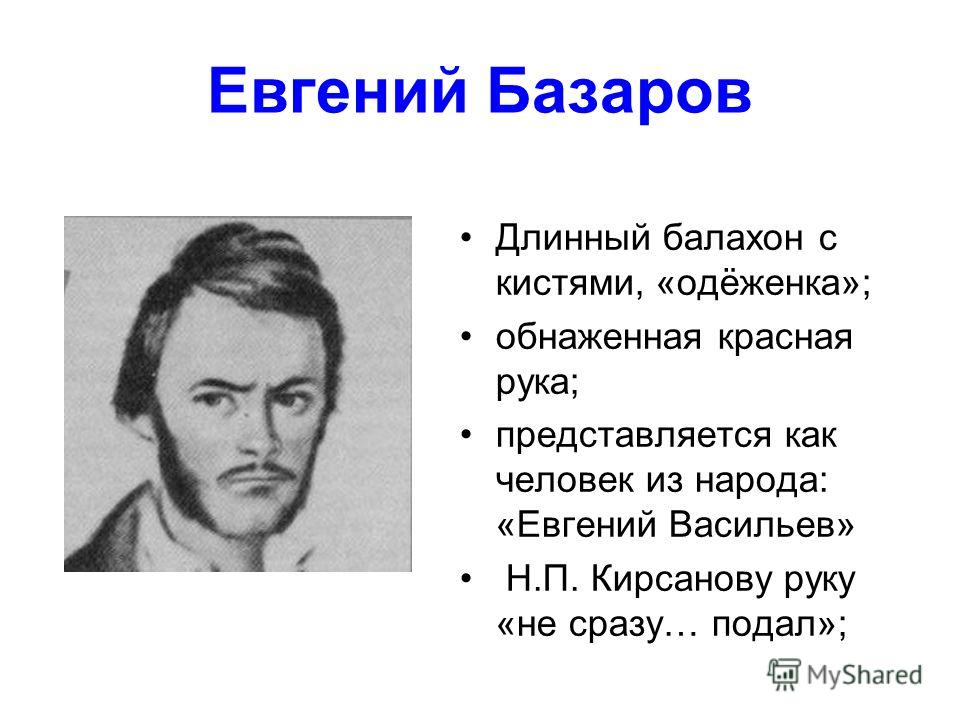 Евгений Базаров

• Длинный балахон с кистями, «одёженка»;
• обнаженная красная рука;
• представляется как человек из народа: «Евгений Васильев»
• Н.П. Кирсанову руку «не сразу… подал»;

MyShared